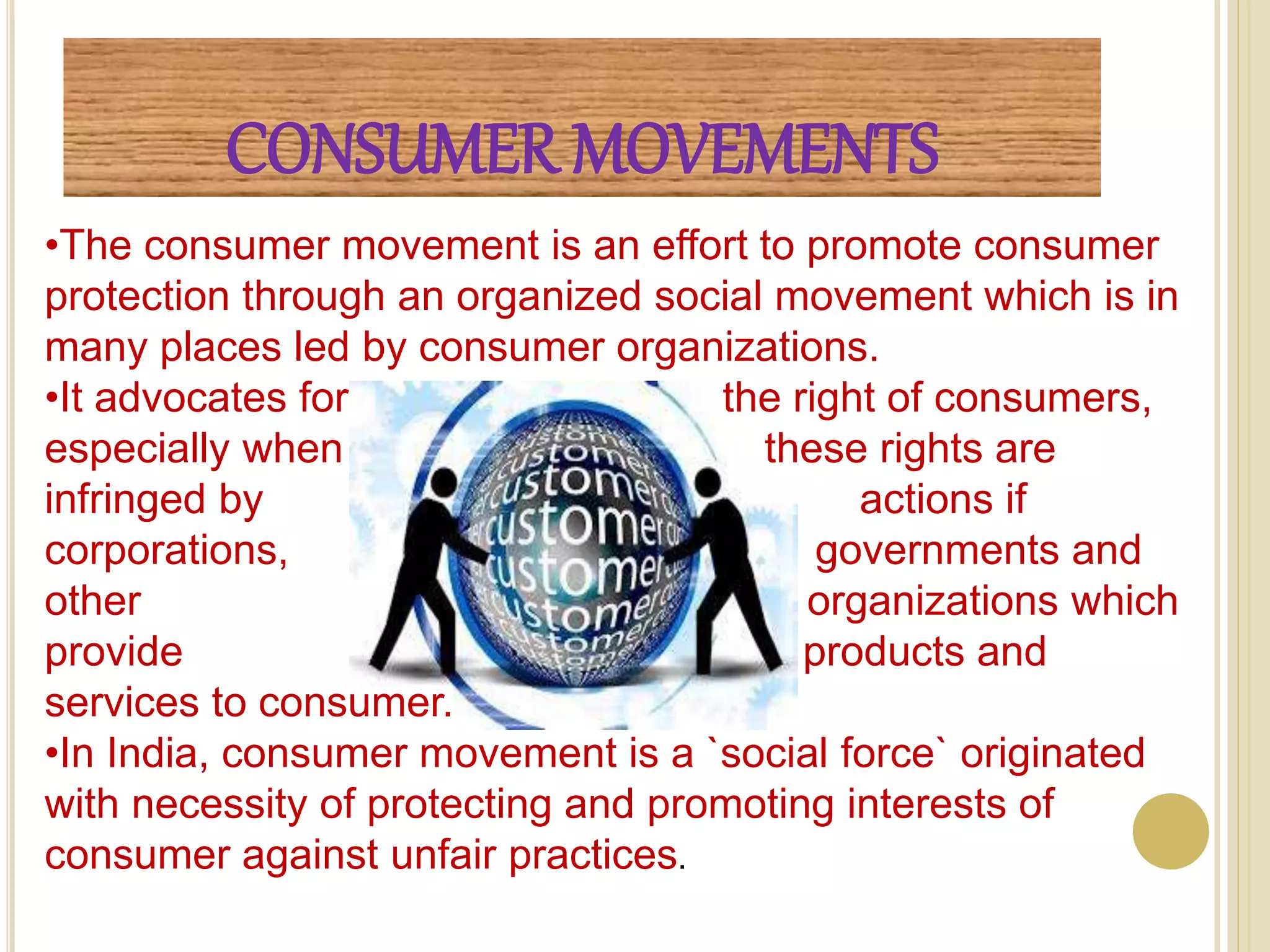 CONSUMER MOVEMENTS

•The consumer movement is an effort to promote consumer protection through an organized social movement which is in many places led by consumer organizations.

•It advocates for the right of consumers, especially when these rights are infringed by actions if corporations, governments and other organizations which provide products and services to consumer.

customer customer customer customer customer customer customer customer

•In India, consumer movement is a `social force` originated with necessity of protecting and promoting interests of consumer against unfair practices.